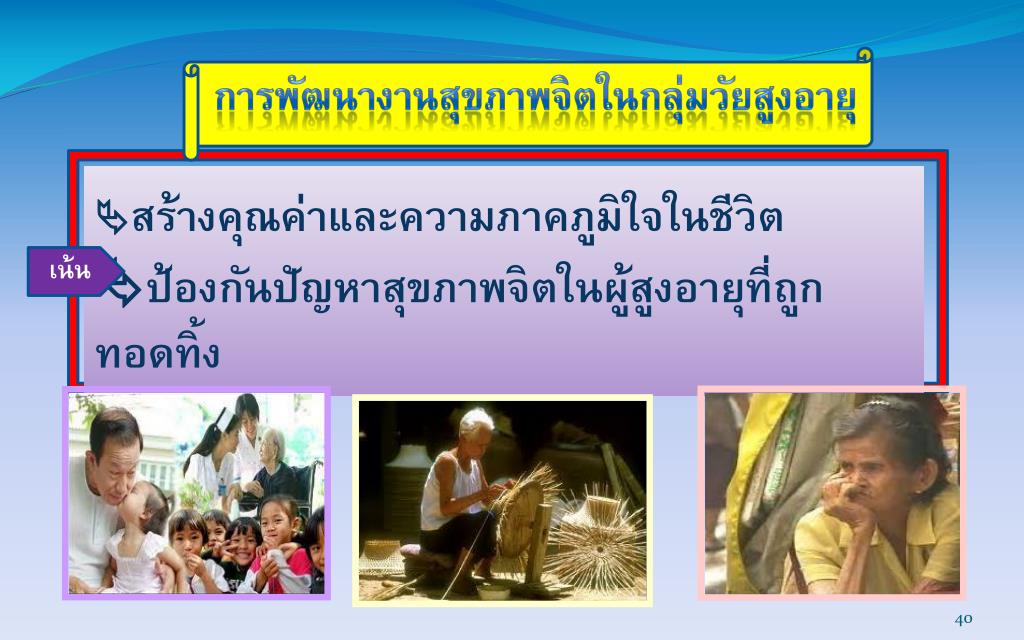 การพัฒนางานสุขภาพจิตในกลุ่มวัยสูงอายุ

สร้างคุณค่าและความภาคภูมิใจในชีวิต

เน้น

ป้องกันปัญหาสุขภาพจิตในผู้สูงอายุที่ถูกทอดทิ้ง

40